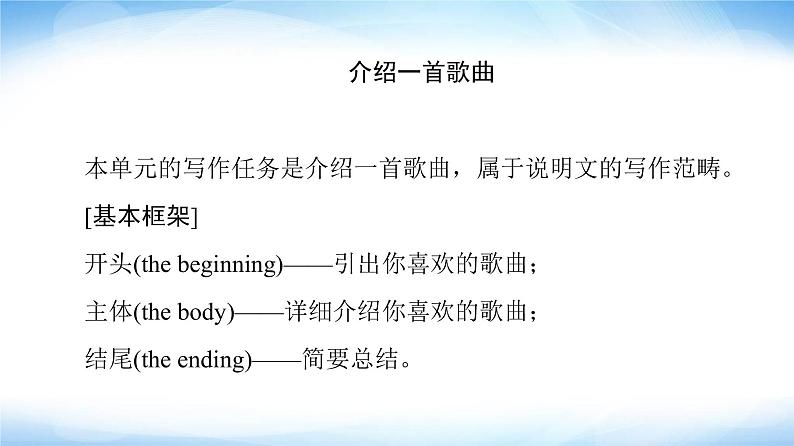 介绍一首歌曲

本单元的写作任务是介绍一首歌曲，属于说明文的写作范畴。

[基本框架]

开头(the beginning)——引出你喜欢的歌曲；

主体(the body)——详细介绍你喜欢的歌曲；

结尾(the ending)——简要总结。